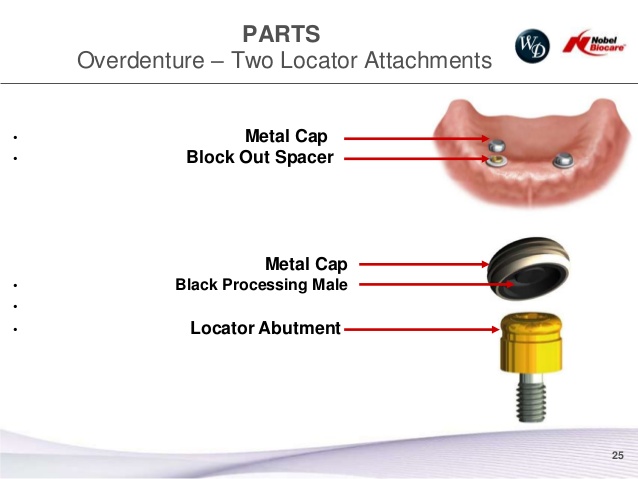 PARTS
Overdenture – Two Locator Attachments

WD

Nobel Biocare

• Metal Cap
• Block Out Spacer

Metal Cap
• Black Processing Male
•
• Locator Abutment

25